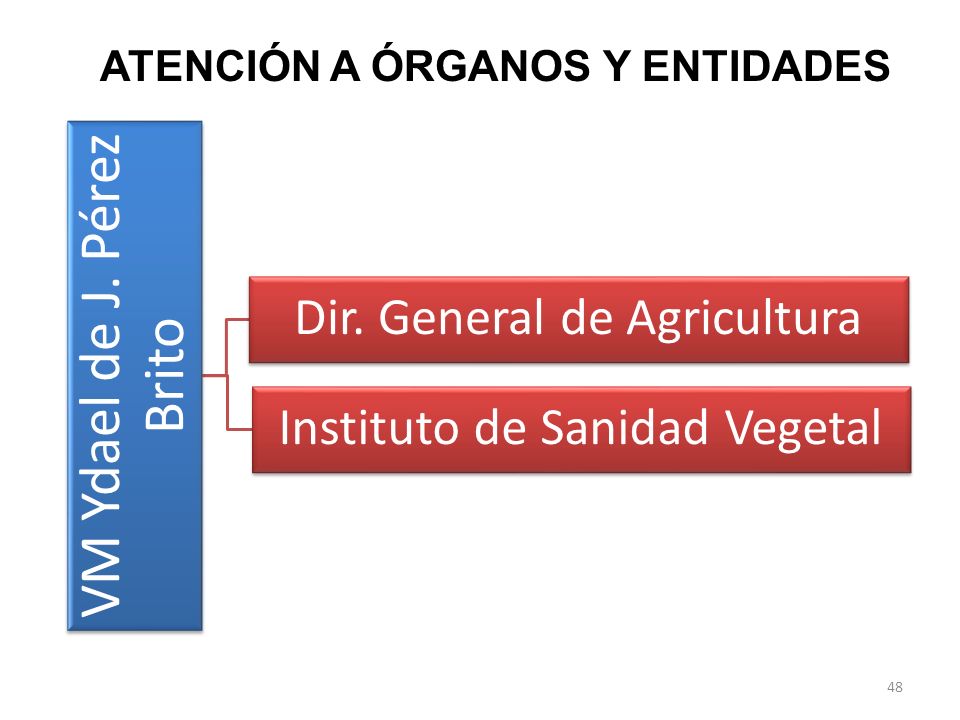 ATENCIÓN A ÓRGANOS Y ENTIDADES

VM Ydael de J. Pérez Brito

Dir. General de Agricultura

Instituto de Sanidad Vegetal

48